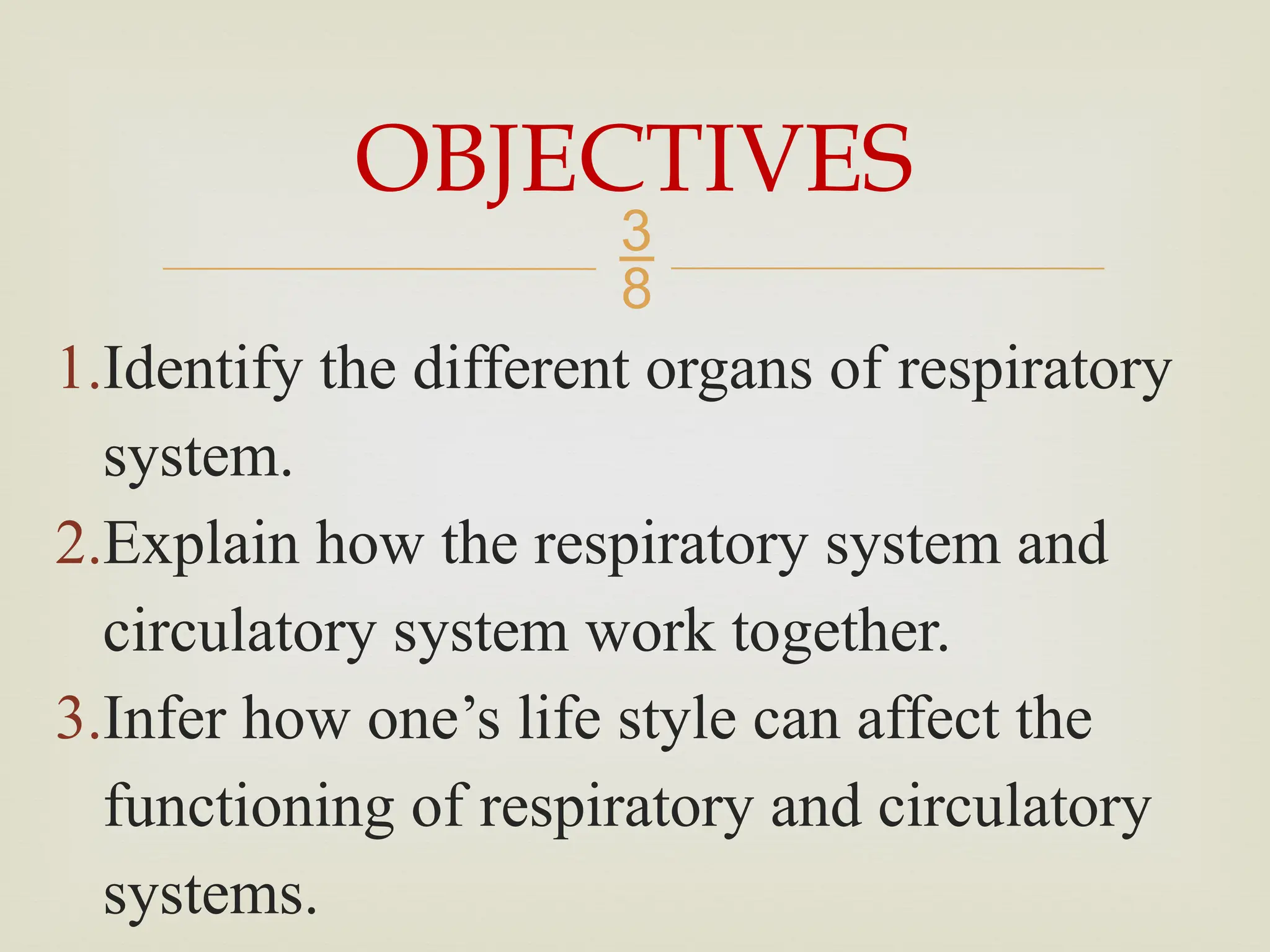 OBJECTIVES

$\frac{3}{8}$

1. Identify the different organs of respiratory system.
2. Explain how the respiratory system and circulatory system work together.
3. Infer how one’s life style can affect the functioning of respiratory and circulatory systems.